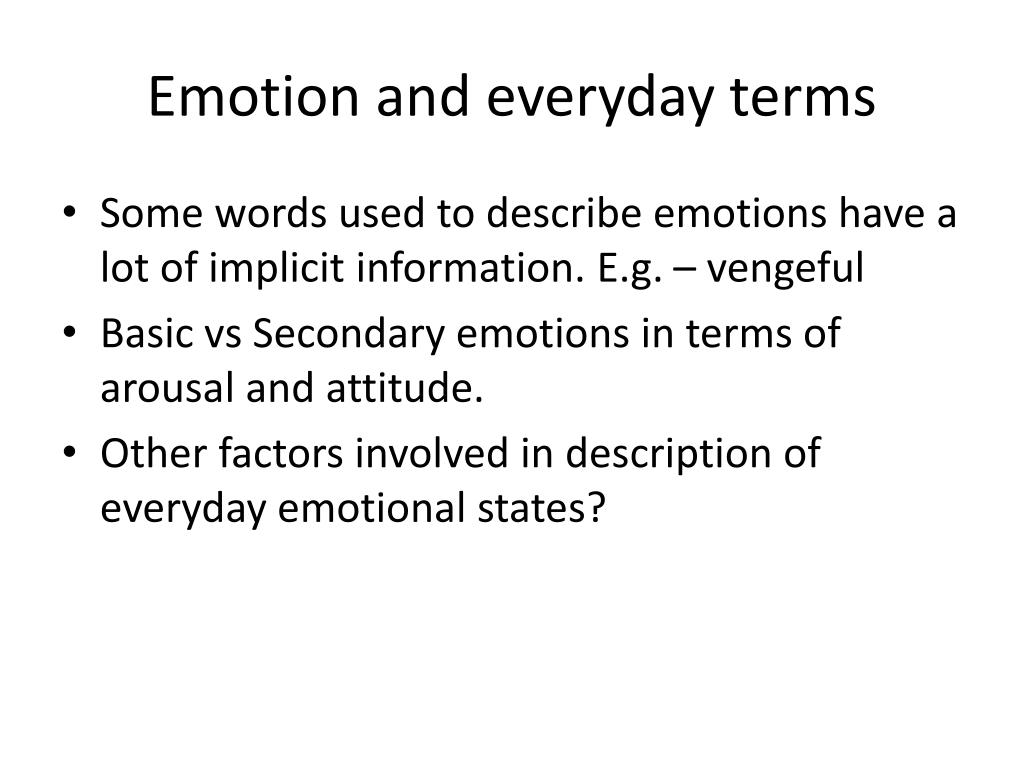 Emotion and everyday terms

• Some words used to describe emotions have a lot of implicit information. E.g. – vengeful
• Basic vs Secondary emotions in terms of arousal and attitude.
• Other factors involved in description of everyday emotional states?